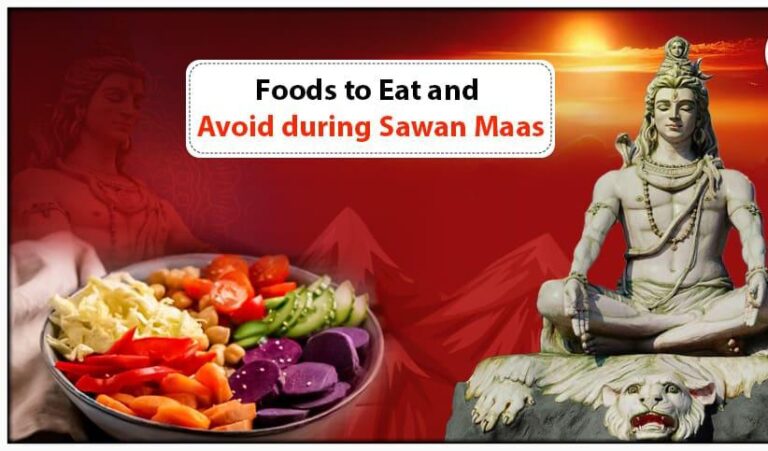 Foods to Eat and
Avoid during Sawan Maas